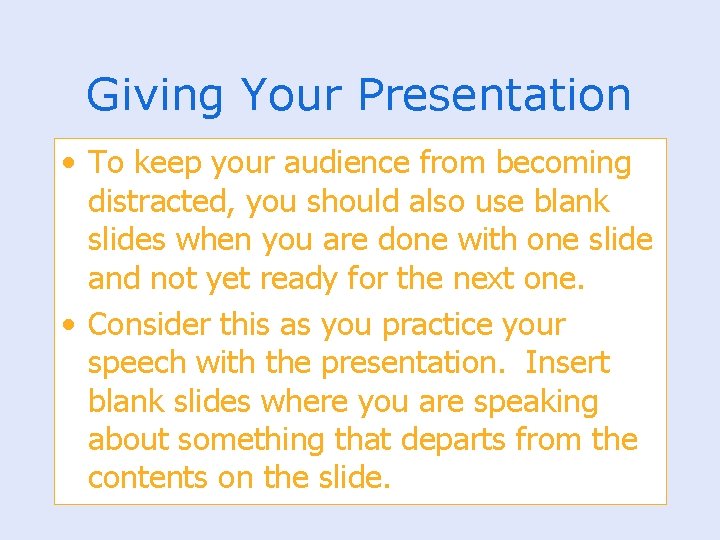 Giving Your Presentation

• To keep your audience from becoming distracted, you should also use blank slides when you are done with one slide and not yet ready for the next one.
• Consider this as you practice your speech with the presentation. Insert blank slides where you are speaking about something that departs from the contents on the slide.